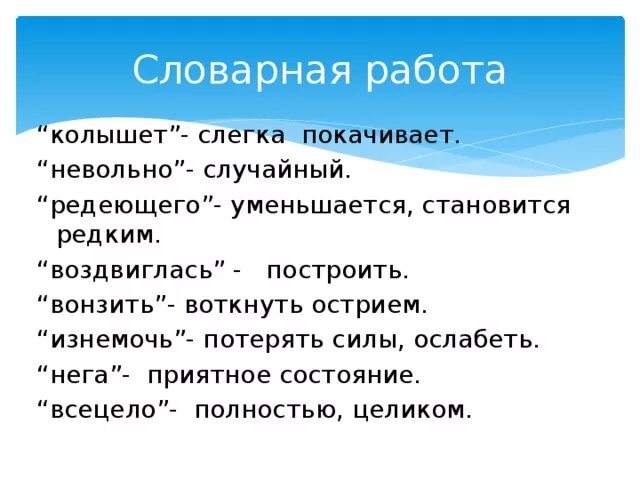 Словарная работа

“колышет”- слегка покачивает.

“невольно”- случайный.

“редеющего”- уменьшается, становится редким.

“воздвиглась” - построить.

“вонзить”- воткнуть острием.

“изнемочь”- потерять силы, ослабеть.

“нега”- приятное состояние.

“всецело”- полностью, целиком.